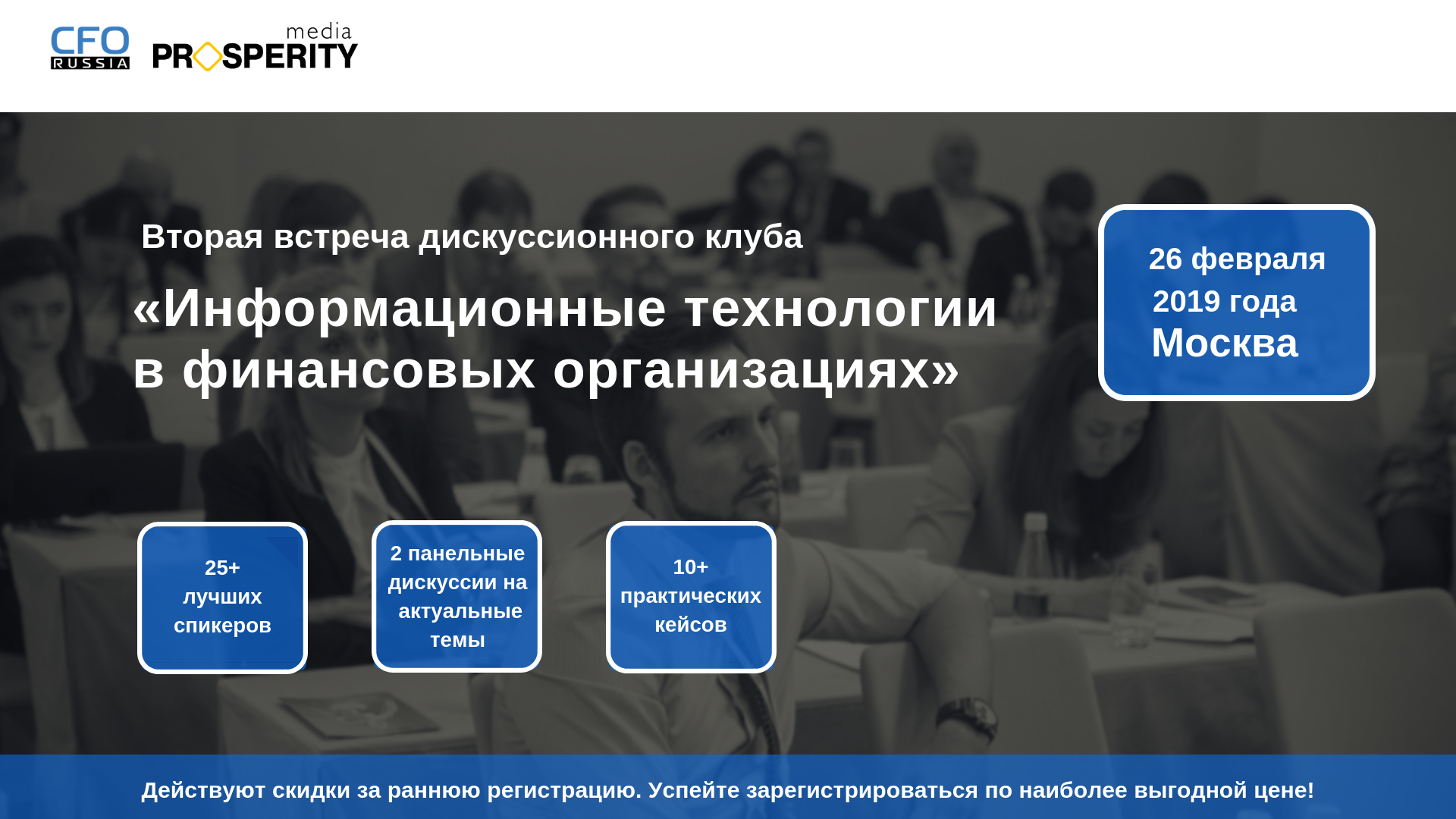 CFO RUSSIA

media PROSPERITY

Вторая встреча дискуссионного клуба

«Информационные технологии в финансовых организациях»

26 февраля 2019 года Москва

25+ лучших спикеров

2 панельные дискуссии на актуальные темы

10+ практических кейсов

Действуют скидки за раннюю регистрацию. Успейте зарегистрироваться по наиболее выгодной цене!